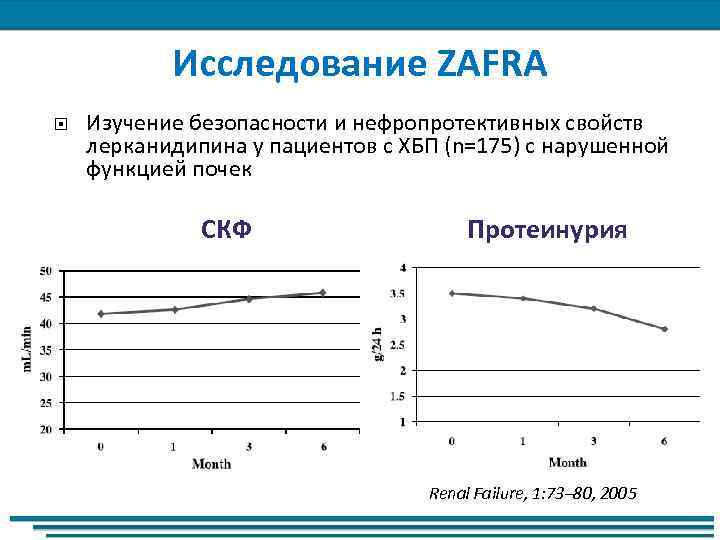 Исследование ZAFRA

Изучение безопасности и нефропротективных свойств лерканидипина у пациентов с ХБП (n=175) с нарушенной функцией почек

СКФ

50
45
40
35
30
25
20
mL/min
0
1
3
6
Month

Протеинурия

4
3.5
3
2.5
2
1.5
1
g/24 h
0
1
3
6
Month

Renal Failure, 1:73–80, 2005